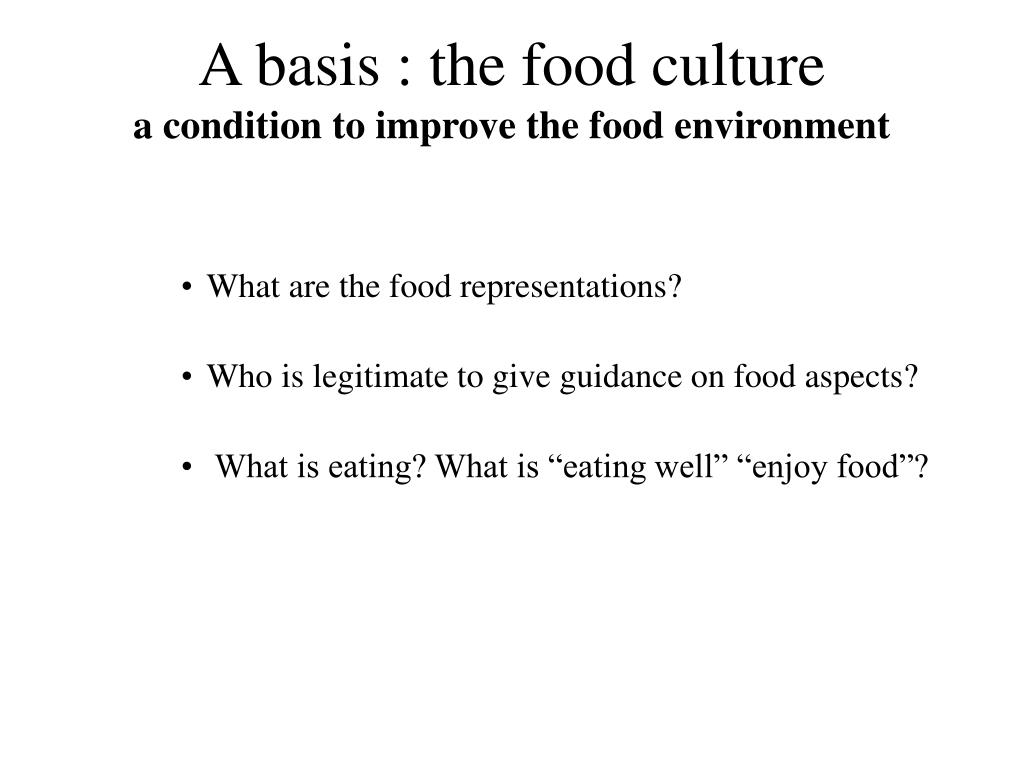 A basis : the food culture
a condition to improve the food environment

• What are the food representations?

• Who is legitimate to give guidance on food aspects?

• What is eating? What is “eating well” “enjoy food”?